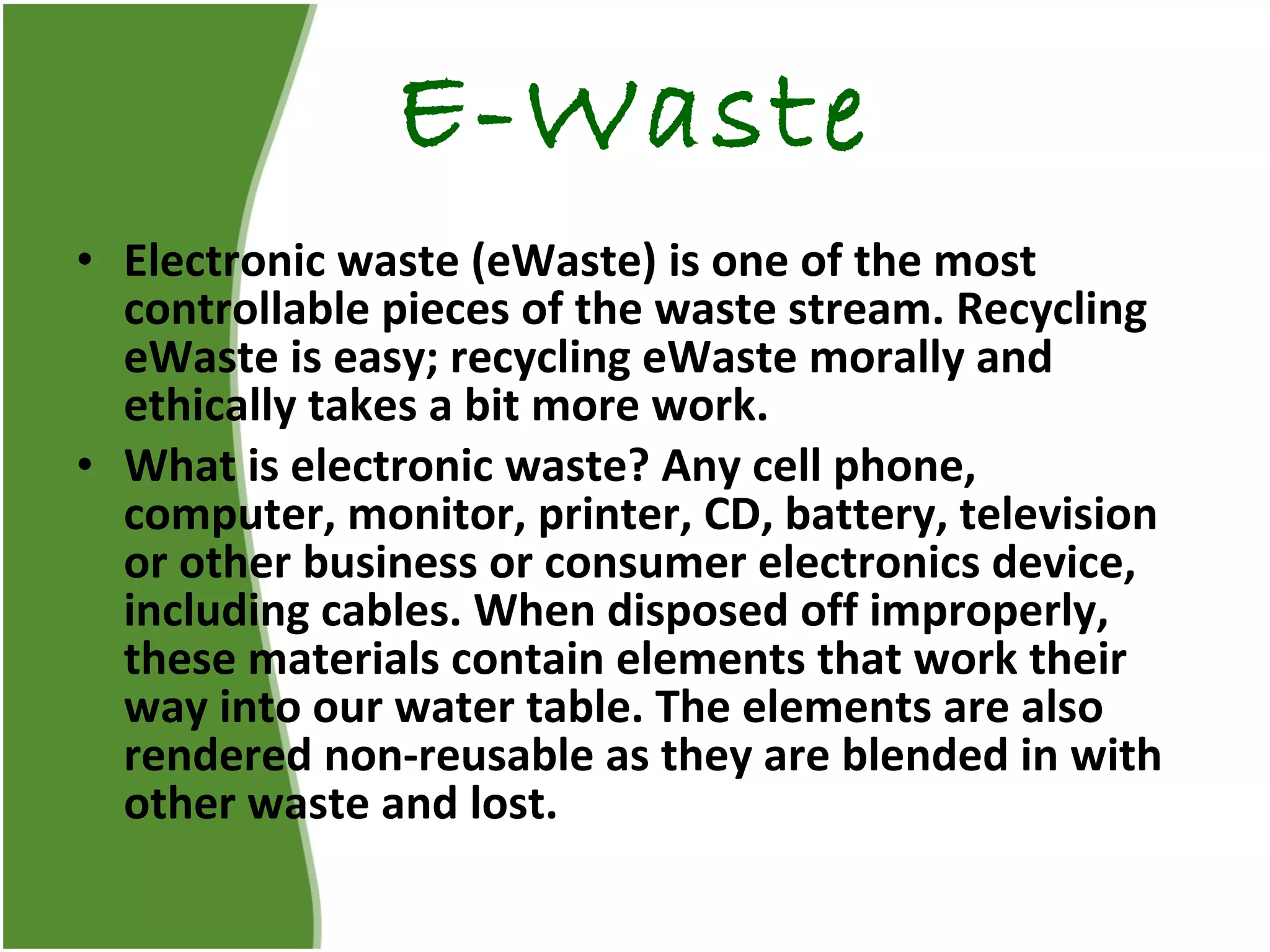 E-Waste

• Electronic waste (eWaste) is one of the most controllable pieces of the waste stream. Recycling eWaste is easy; recycling eWaste morally and ethically takes a bit more work.
• What is electronic waste? Any cell phone, computer, monitor, printer, CD, battery, television or other business or consumer electronics device, including cables. When disposed off improperly, these materials contain elements that work their way into our water table. The elements are also rendered non-reusable as they are blended in with other waste and lost.